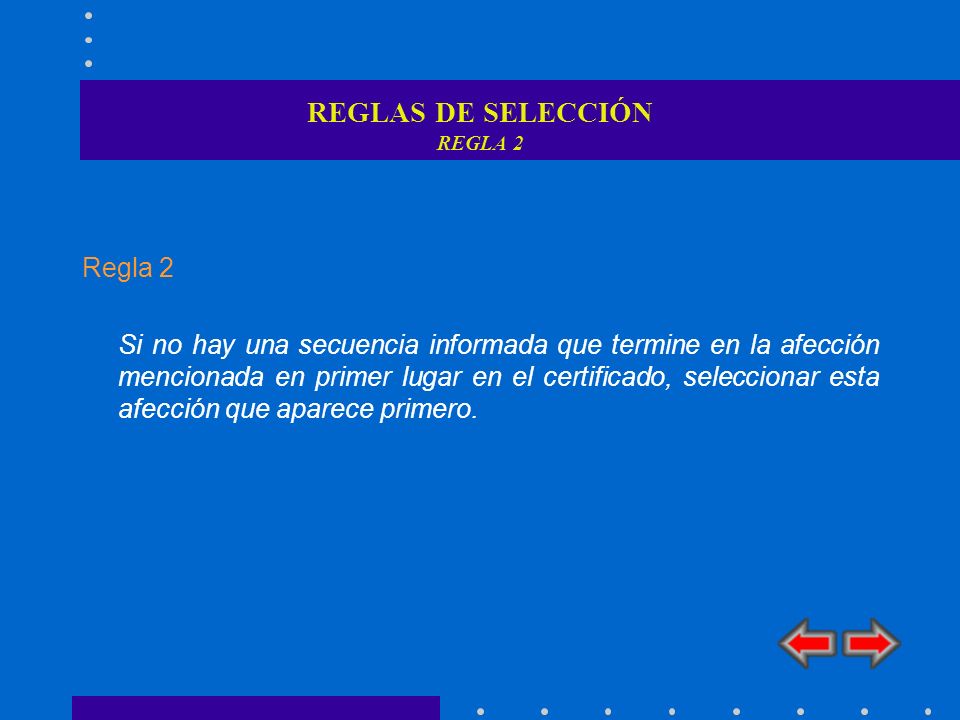 REGLAS DE SELECCIÓN
REGLA 2

Regla 2

Si no hay una secuencia informada que termine en la afección mencionada en primer lugar en el certificado, seleccionar esta afección que aparece primero.